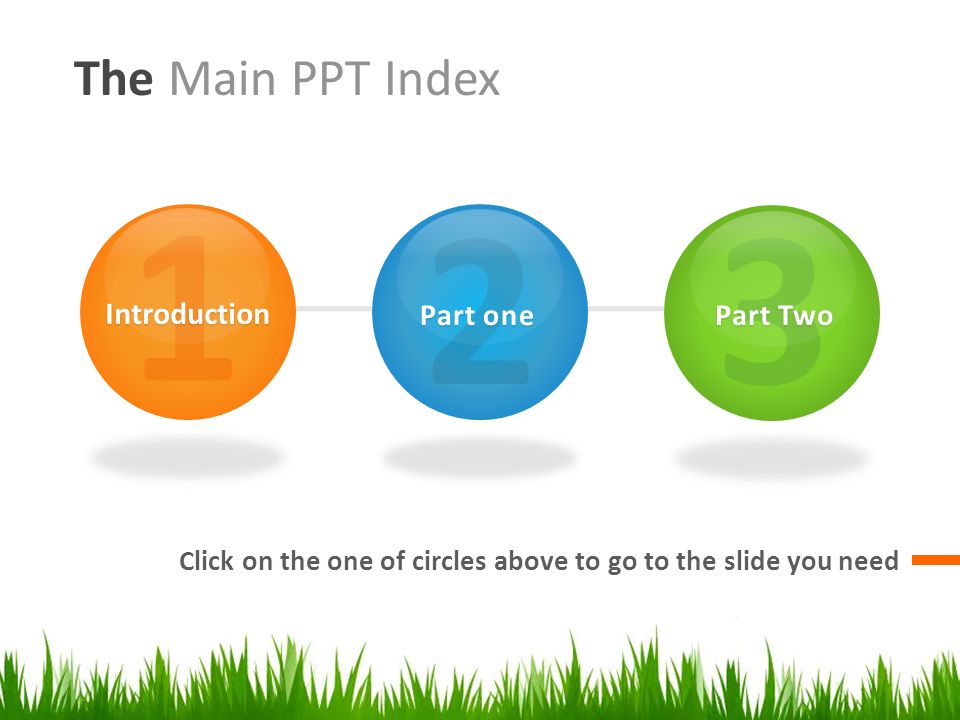 The Main PPT Index

1 Introduction

2 Part one

3 Part Two

Click on the one of circles above to go to the slide you need